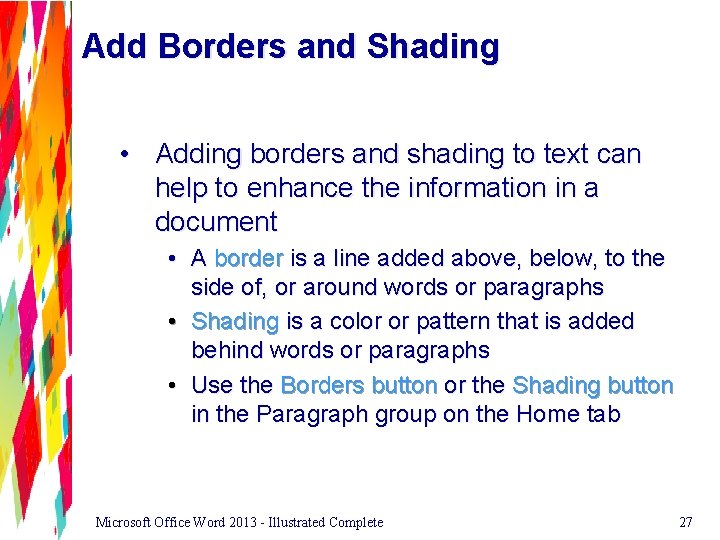 Add Borders and Shading

• Adding borders and shading to text can help to enhance the information in a document

• A border is a line added above, below, to the side of, or around words or paragraphs

• Shading is a color or pattern that is added behind words or paragraphs

• Use the Borders button or the Shading button in the Paragraph group on the Home tab

Microsoft Office Word 2013 - Illustrated Complete

27